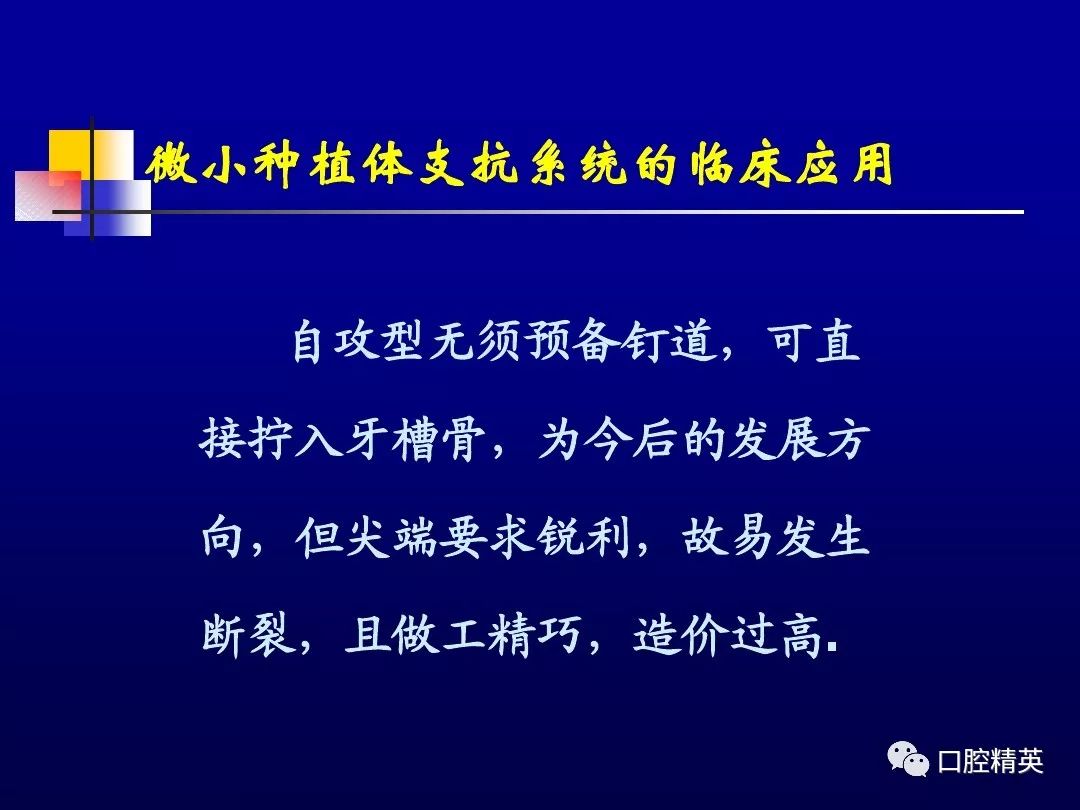 微小种植体支抗系统的临床应用

自攻型无须预备钉道，可直接拧入牙槽骨，为今后的发展方向，但尖端要求锐利，故易发生断裂，且做工精巧，造价过高.

口腔精英